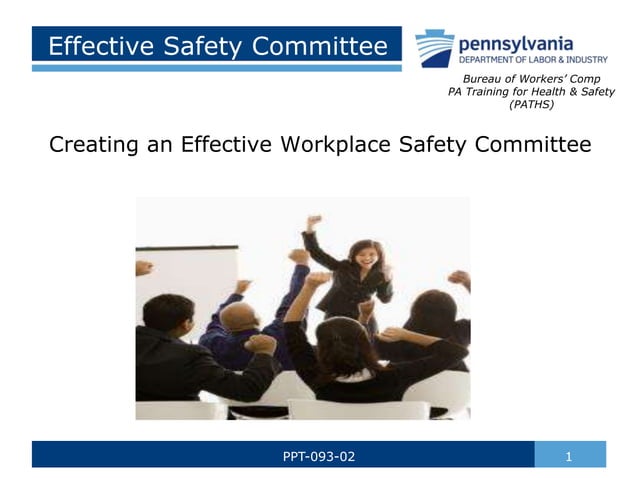 Effective Safety Committee

pennsylvania
DEPARTMENT OF LABOR & INDUSTRY

Bureau of Workers' Comp
PA Training for Health & Safety
(PATHS)

Creating an Effective Workplace Safety Committee

PPT-093-02

1